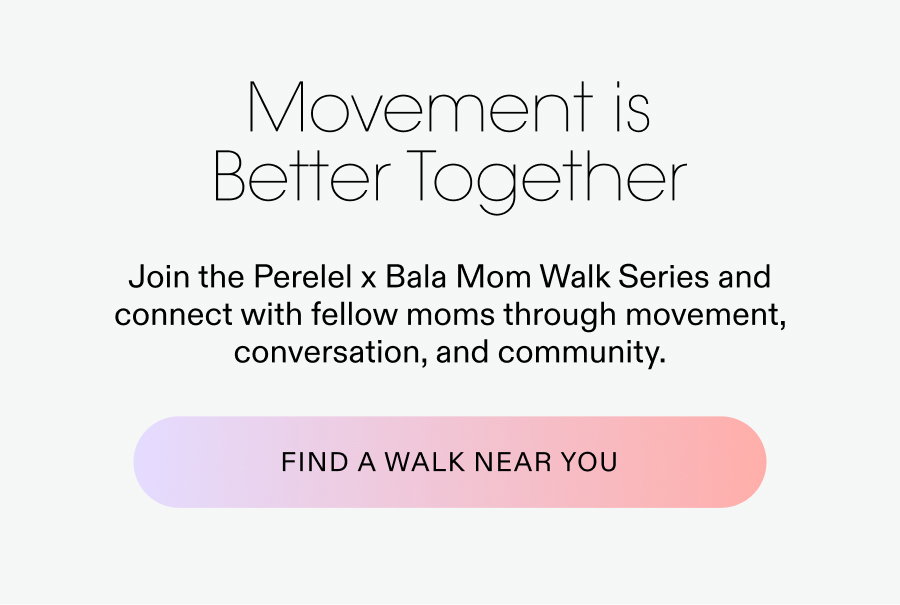 Movement is Better Together

Join the Perelel x Bala Mom Walk Series and connect with fellow moms through movement, conversation, and community.

FIND A WALK NEAR YOU